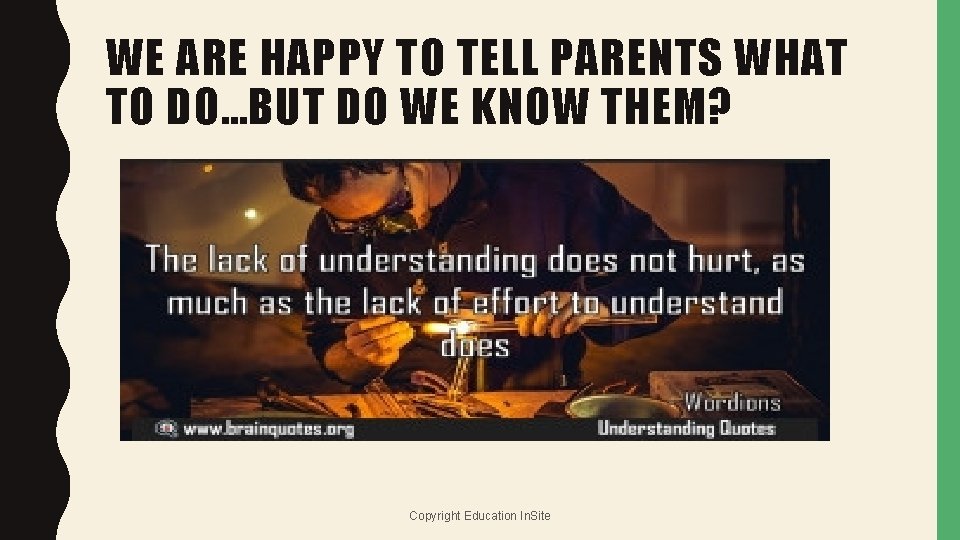 WE ARE HAPPY TO TELL PARENTS WHAT TO DO…BUT DO WE KNOW THEM?

The lack of understanding does not hurt, as much as the lack of effort to understand does

Wordions

www.brainquotes.org

Understanding Quotes

Copyright Education InSite